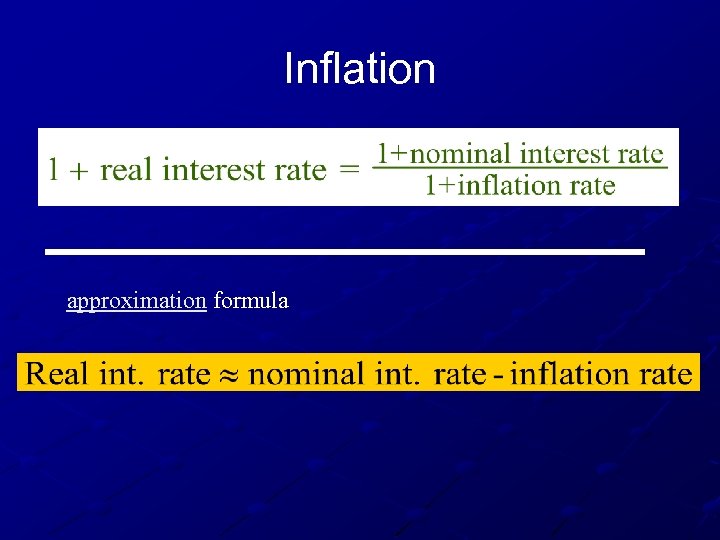 Inflation

$1 + \text{real interest rate} = \frac{1+\text{nominal interest rate}}{1+\text{inflation rate}}$

approximation formula

$\text{Real int. rate} \approx \text{nominal int. rate} - \text{inflation rate}$